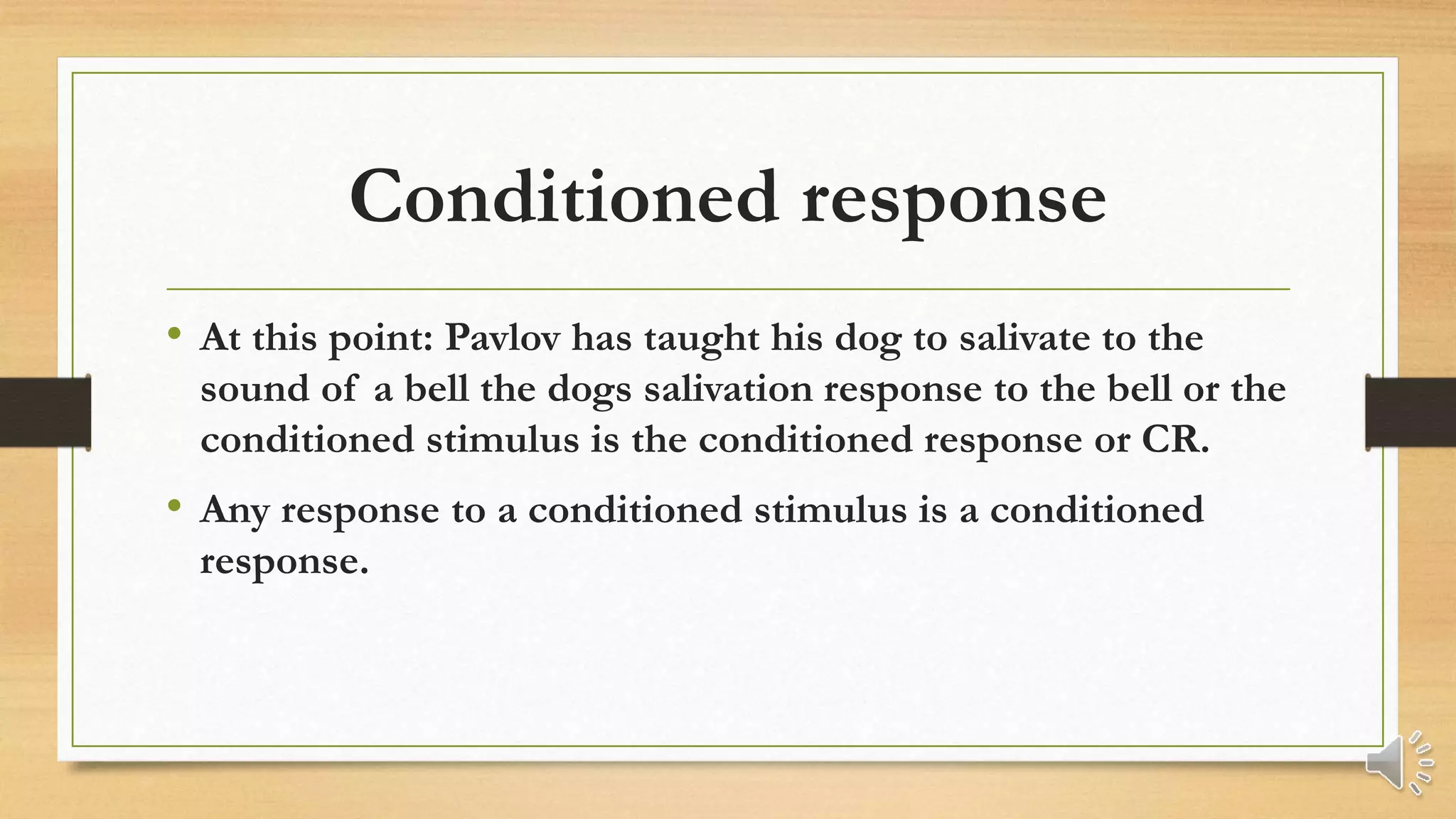 Conditioned response

• At this point: Pavlov has taught his dog to salivate to the sound of a bell the dogs salivation response to the bell or the conditioned stimulus is the conditioned response or CR.

• Any response to a conditioned stimulus is a conditioned response.